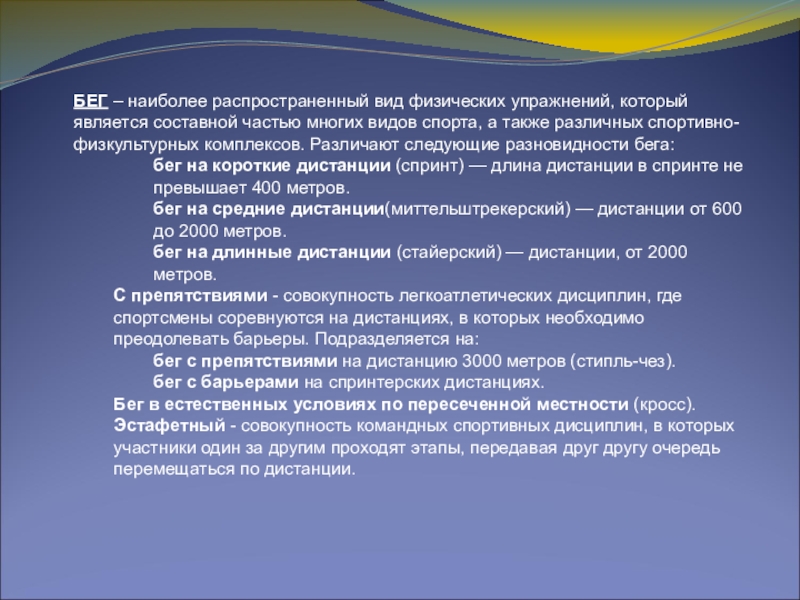 БЕГ – наиболее распространенный вид физических упражнений, который является составной частью многих видов спорта, а также различных спортивно-физкультурных комплексов. Различают следующие разновидности бега:

бег на короткие дистанции (спринт) — длина дистанции в спринте не превышает 400 метров.

бег на средние дистанции(миттельштрекерский) — дистанции от 600 до 2000 метров.

бег на длинные дистанции (стайерский) — дистанции, от 2000 метров.

С препятствиями - совокупность легкоатлетических дисциплин, где спортсмены соревнуются на дистанциях, в которых необходимо преодолевать барьеры. Подразделяется на:

бег с препятствиями на дистанцию 3000 метров (стипль-чез).

бег с барьерами на спринтерских дистанциях.

Бег в естественных условиях по пересеченной местности (кросс).

Эстафетный - совокупность командных спортивных дисциплин, в которых участники один за другим проходят этапы, передавая друг другу очередь перемещаться по дистанции.